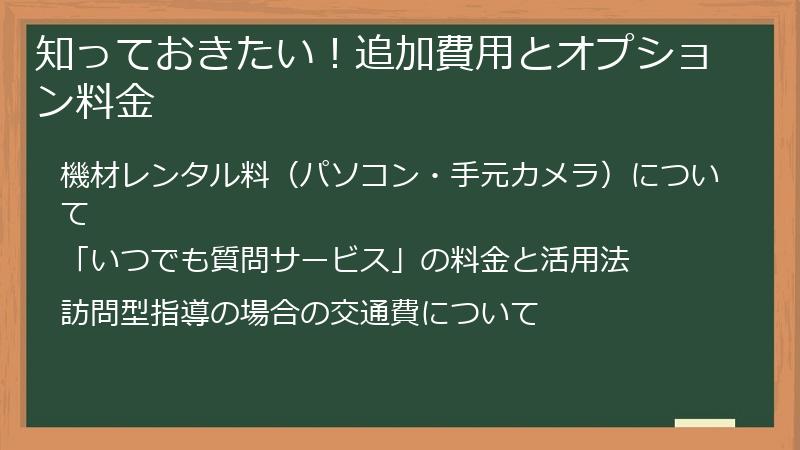 知っておきたい！追加費用とオプション料金

機材レンタル料（パソコン・手元カメラ）について

「いつでも質問サービス」の料金と活用法

訪問型指導の場合の交通費について